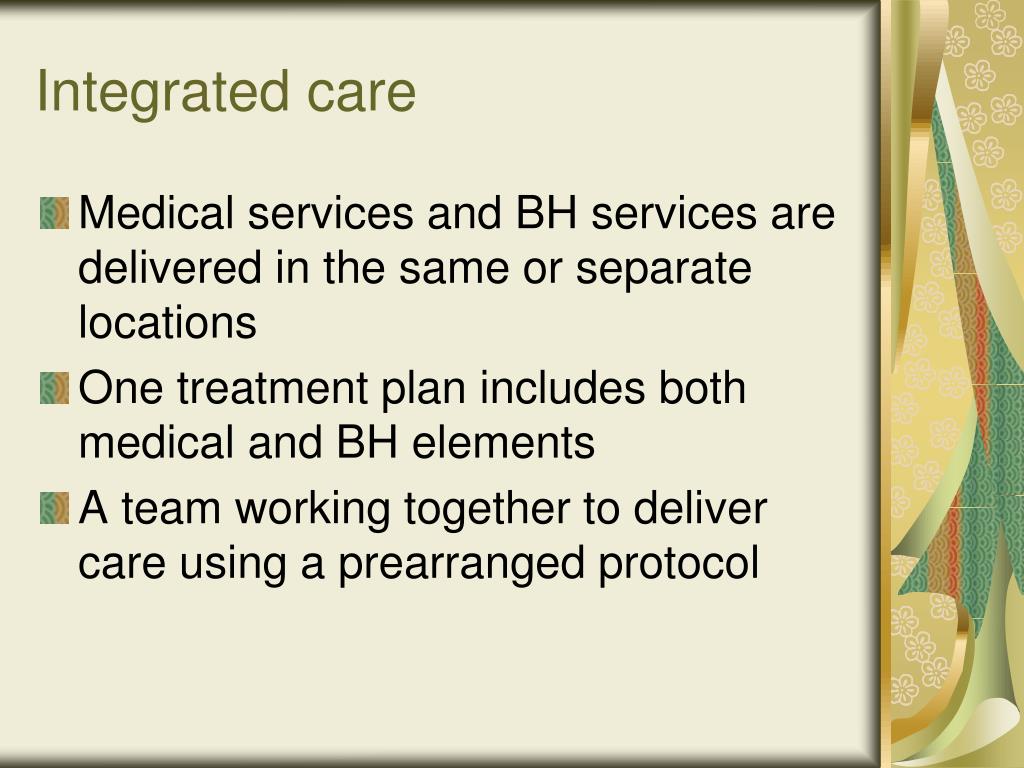 Integrated care

Medical services and BH services are delivered in the same or separate locations

One treatment plan includes both medical and BH elements

A team working together to deliver care using a prearranged protocol